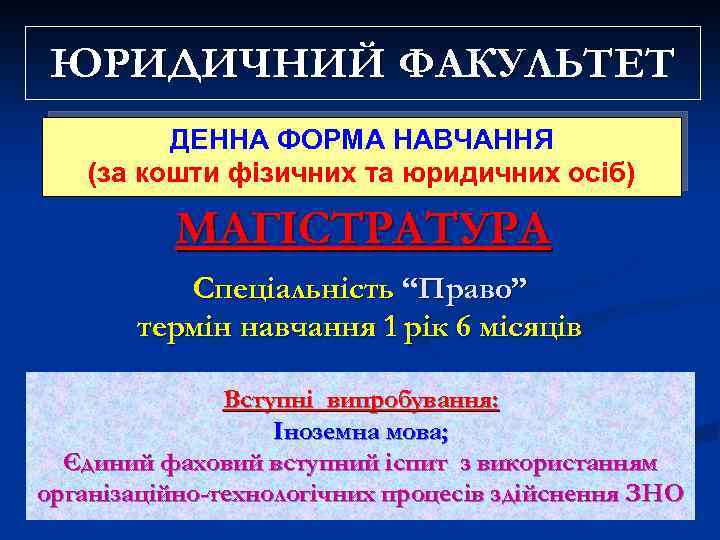 ЮРИДИЧНИЙ ФАКУЛЬТЕТ

ДЕННА ФОРМА НАВЧАННЯ
(за кошти фізичних та юридичних осіб)

МАГІСТРАТУРА

Спеціальність “Право”
термін навчання 1 рік 6 місяців

Вступні випробування:
Іноземна мова;
Єдиний фаховий вступний іспит з використанням організаційно-технологічних процесів здійснення ЗНО